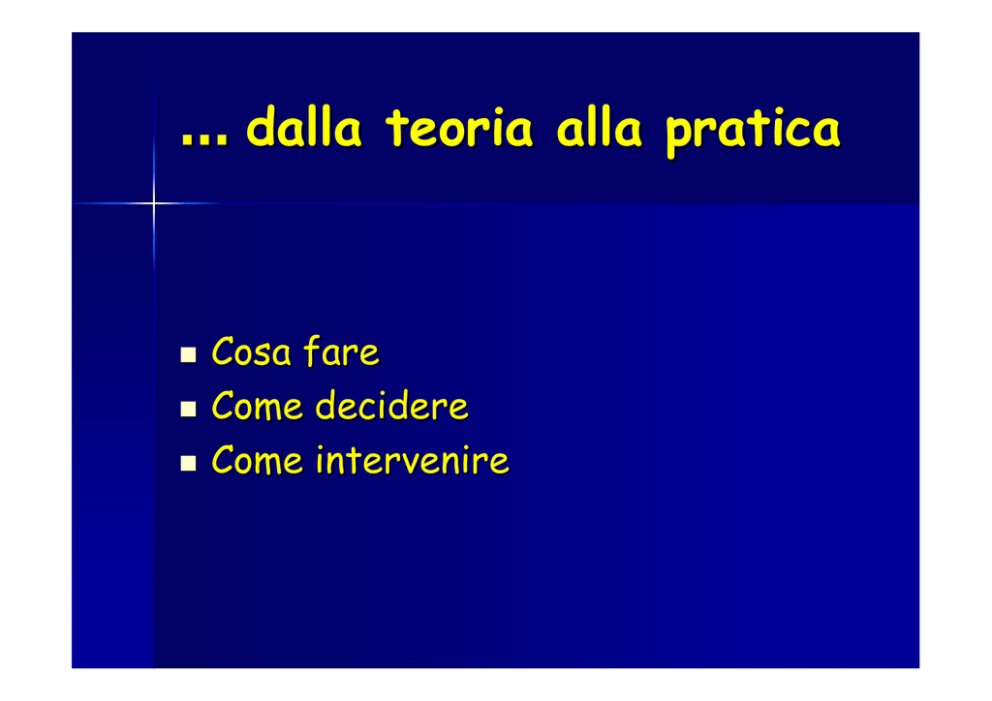 … dalla teoria alla pratica

- Cosa fare
- Come decidere
- Come intervenire